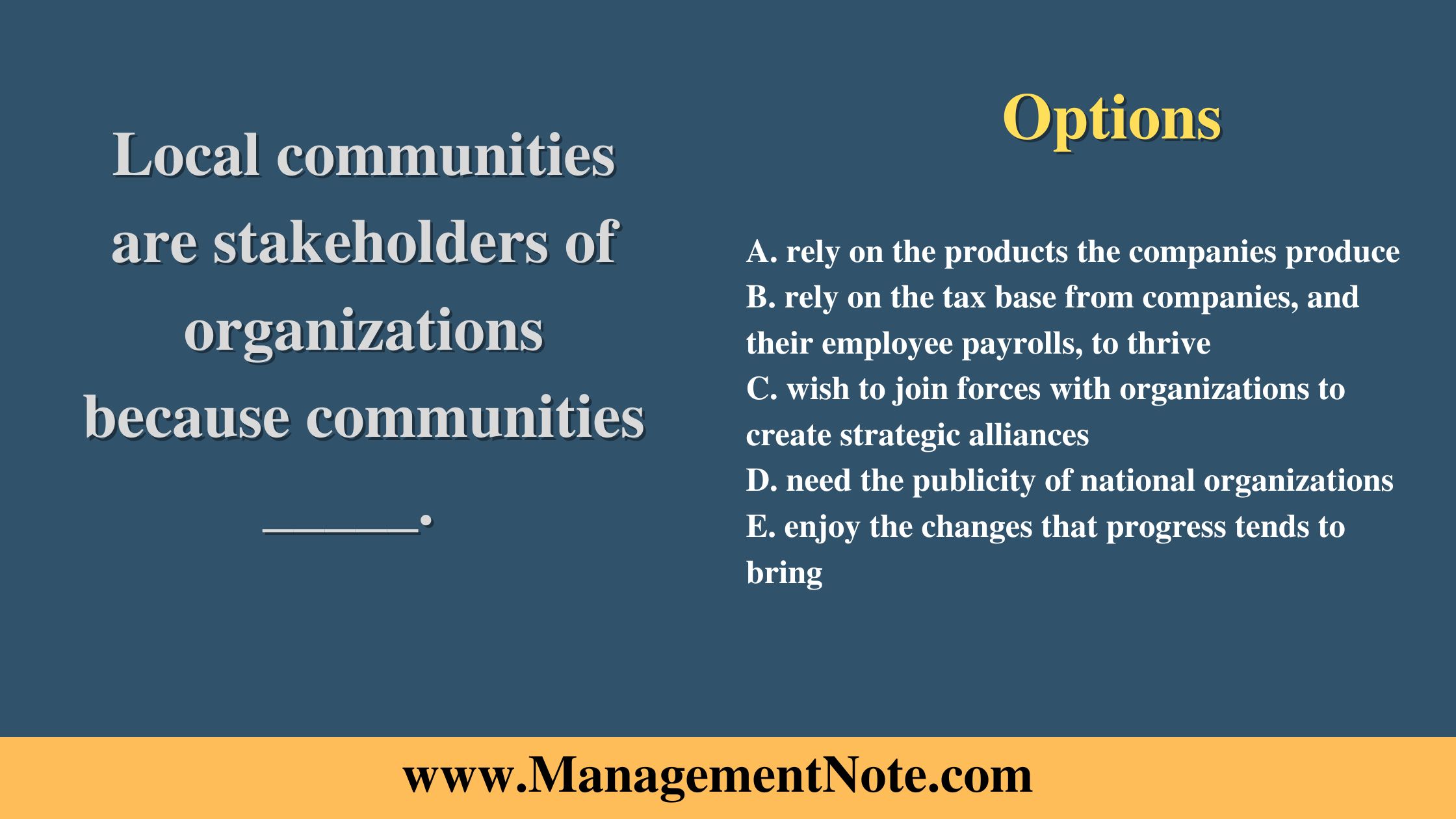 Local communities are stakeholders of organizations because communities ______.

Options

A. rely on the products the companies produce
B. rely on the tax base from companies, and their employee payrolls, to thrive
C. wish to join forces with organizations to create strategic alliances
D. need the publicity of national organizations
E. enjoy the changes that progress tends to bring

www.ManagementNote.com